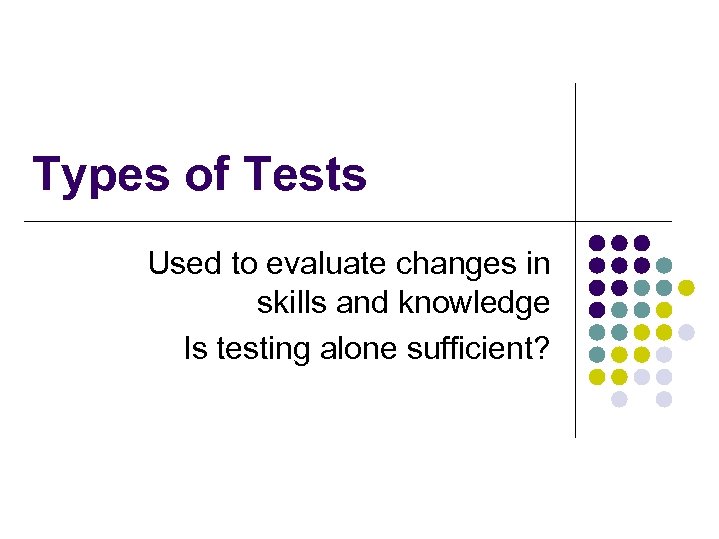 Types of Tests

Used to evaluate changes in skills and knowledge

Is testing alone sufficient?